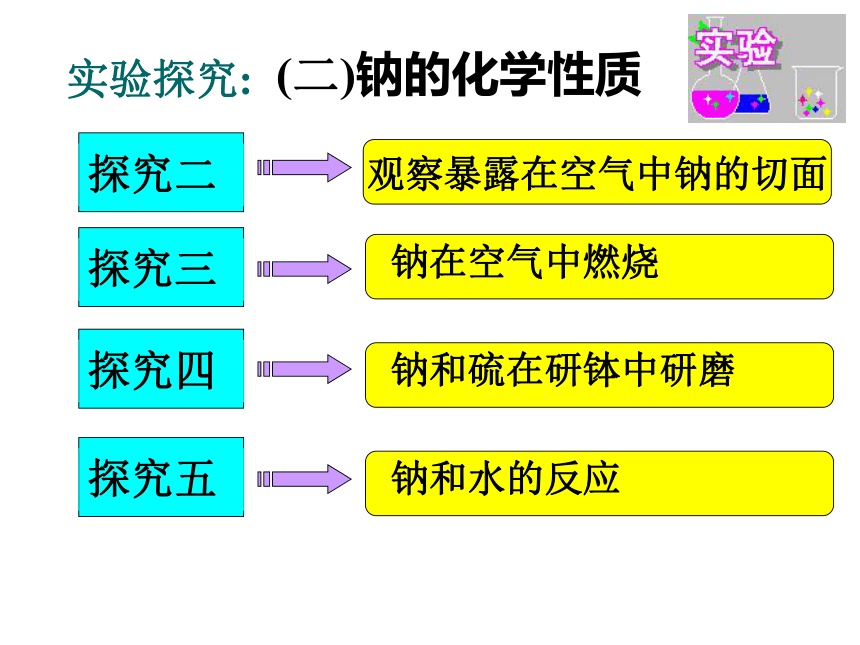 实验探究：(二)钠的化学性质

实验

探究二

观察暴露在空气中钠的切面

探究三

钠在空气中燃烧

探究四

钠和硫在研钵中研磨

探究五

钠和水的反应